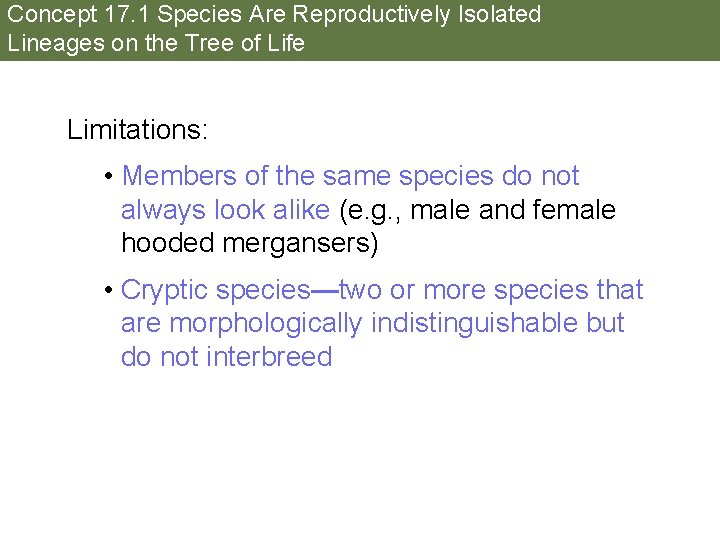 Concept 17.1 Species Are Reproductively Isolated Lineages on the Tree of Life

Limitations:

• Members of the same species do not always look alike (e.g., male and female hooded mergansers)

• Cryptic species—two or more species that are morphologically indistinguishable but do not interbreed